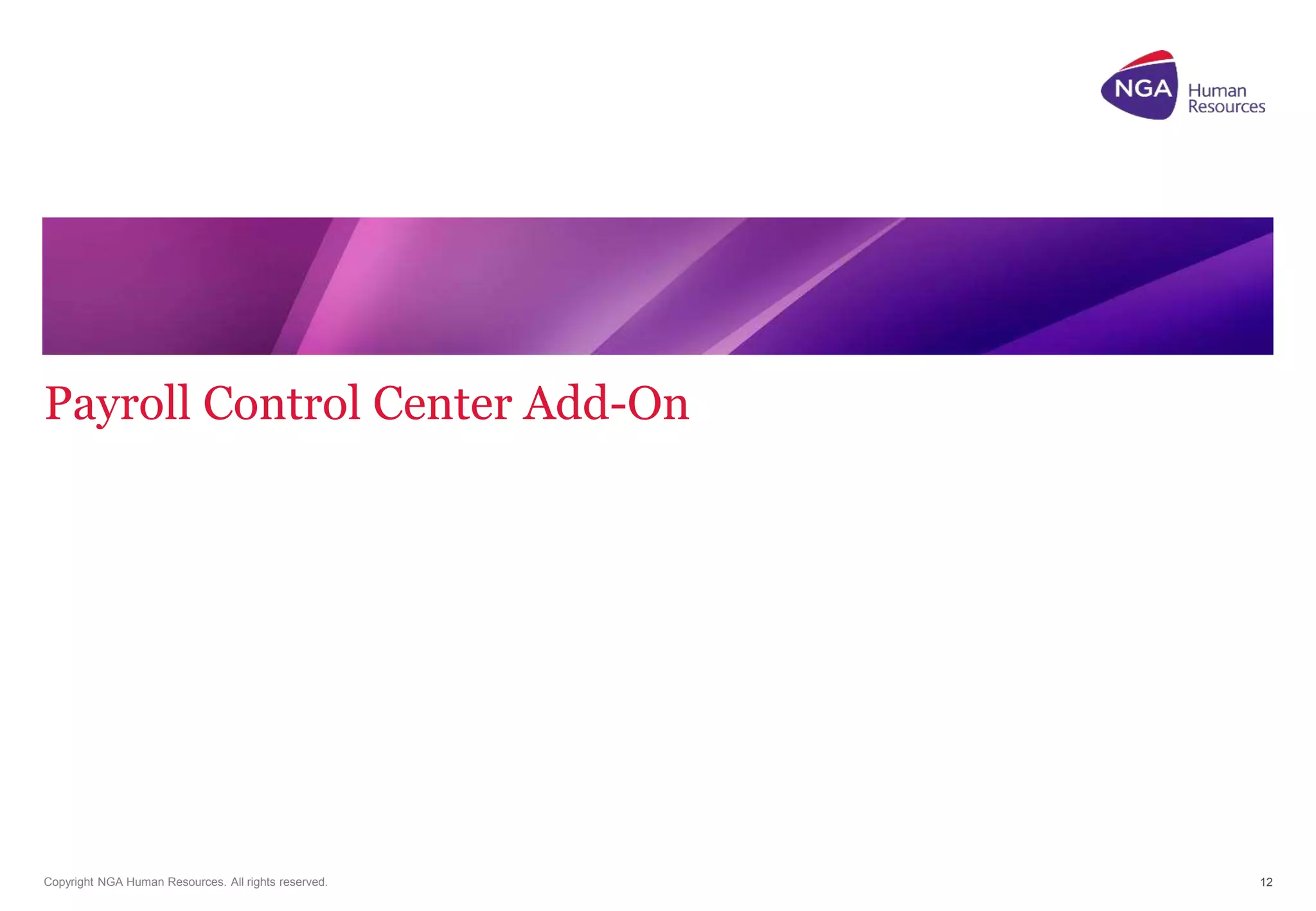 NGA Human Resources

Payroll Control Center Add-On

Copyright NGA Human Resources. All rights reserved.

12